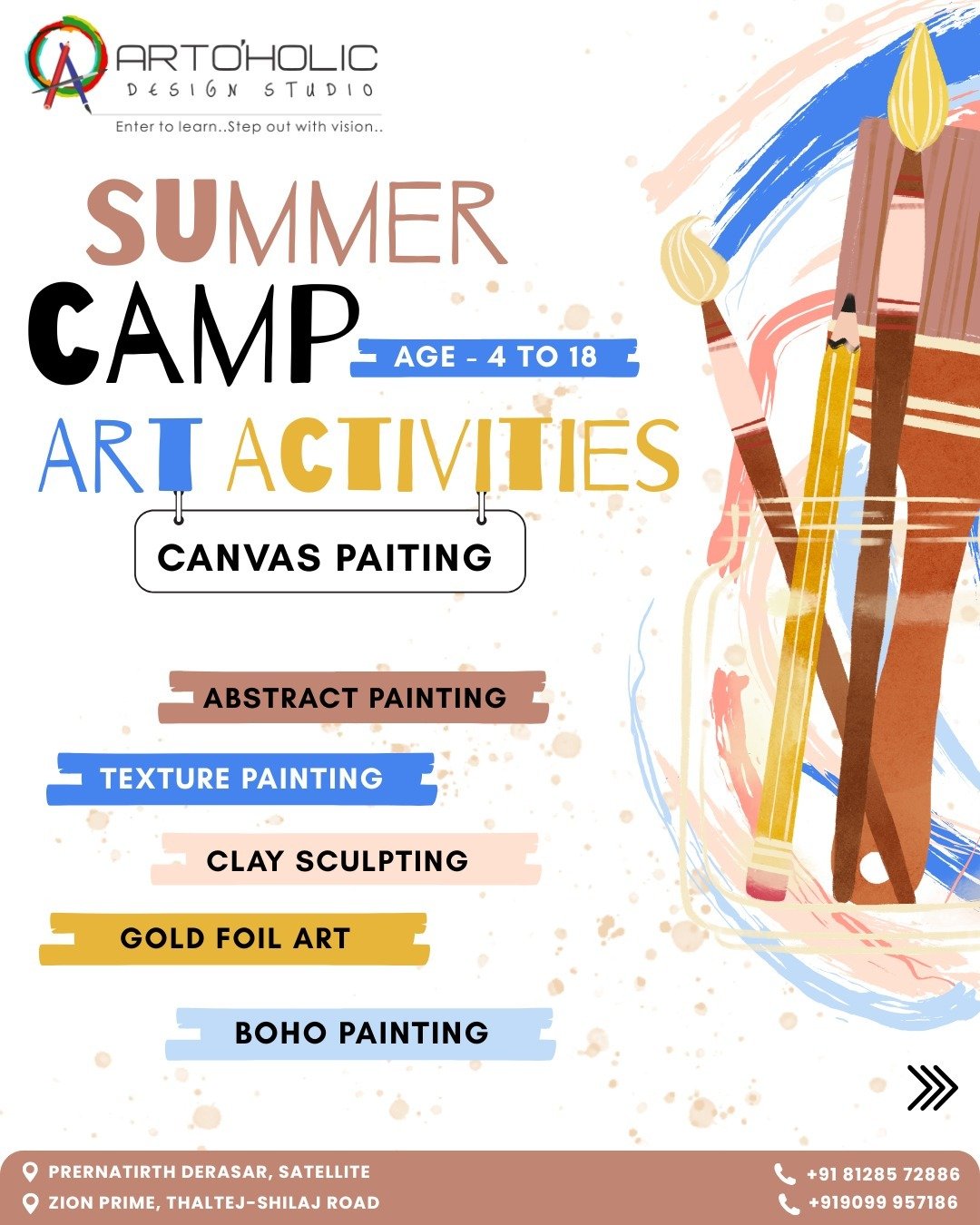 ARTO'HOLIC
DESIGN STUDIO
Enter to learn..Step out with vision..

SUMMER
CAMP
AGE - 4 TO 18
ART ACTIVITIES

CANVAS PAITING

ABSTRACT PAINTING
TEXTURE PAINTING
CLAY SCULPTING
GOLD FOIL ART
BOHO PAINTING

PRERNATIRTH DERASAR, SATELLITE
ZION PRIME, THALTEJ-SHILAJ ROAD
+91 81285 72886
+919099 957186